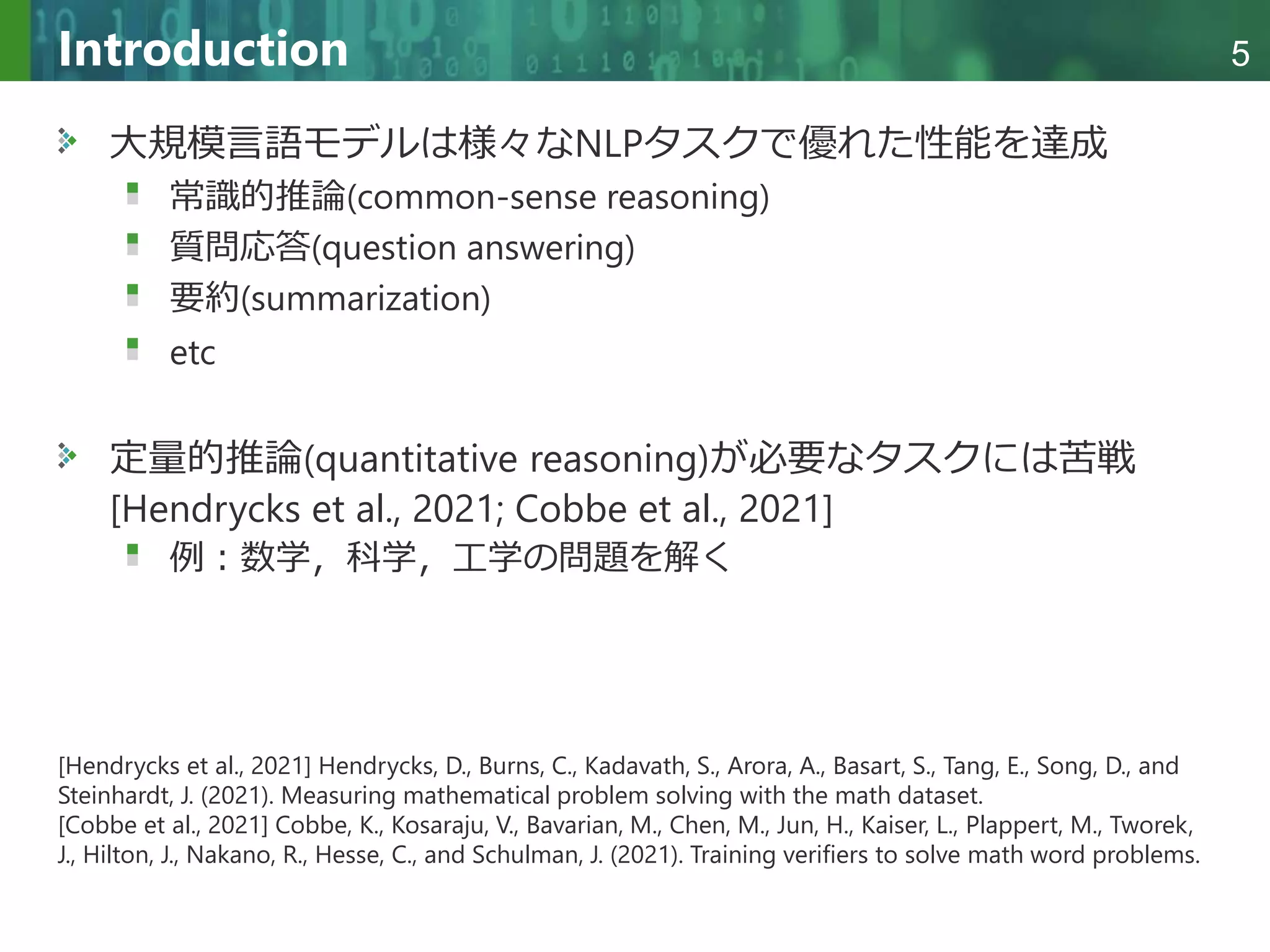 Introduction

5

大規模言語モデルは様々なNLPタスクで優れた性能を達成

常識的推論(common-sense reasoning)

質問応答(question answering)

要約(summarization)

etc

定量的推論(quantitative reasoning)が必要なタスクには苦戦 [Hendrycks et al., 2021; Cobbe et al., 2021]

例：数学，科学，工学の問題を解く

[Hendrycks et al., 2021] Hendrycks, D., Burns, C., Kadavath, S., Arora, A., Basart, S., Tang, E., Song, D., and Steinhardt, J. (2021). Measuring mathematical problem solving with the math dataset.
[Cobbe et al., 2021] Cobbe, K., Kosaraju, V., Bavarian, M., Chen, M., Jun, H., Kaiser, L., Plappert, M., Tworek, J., Hilton, J., Nakano, R., Hesse, C., and Schulman, J. (2021). Training verifiers to solve math word problems.